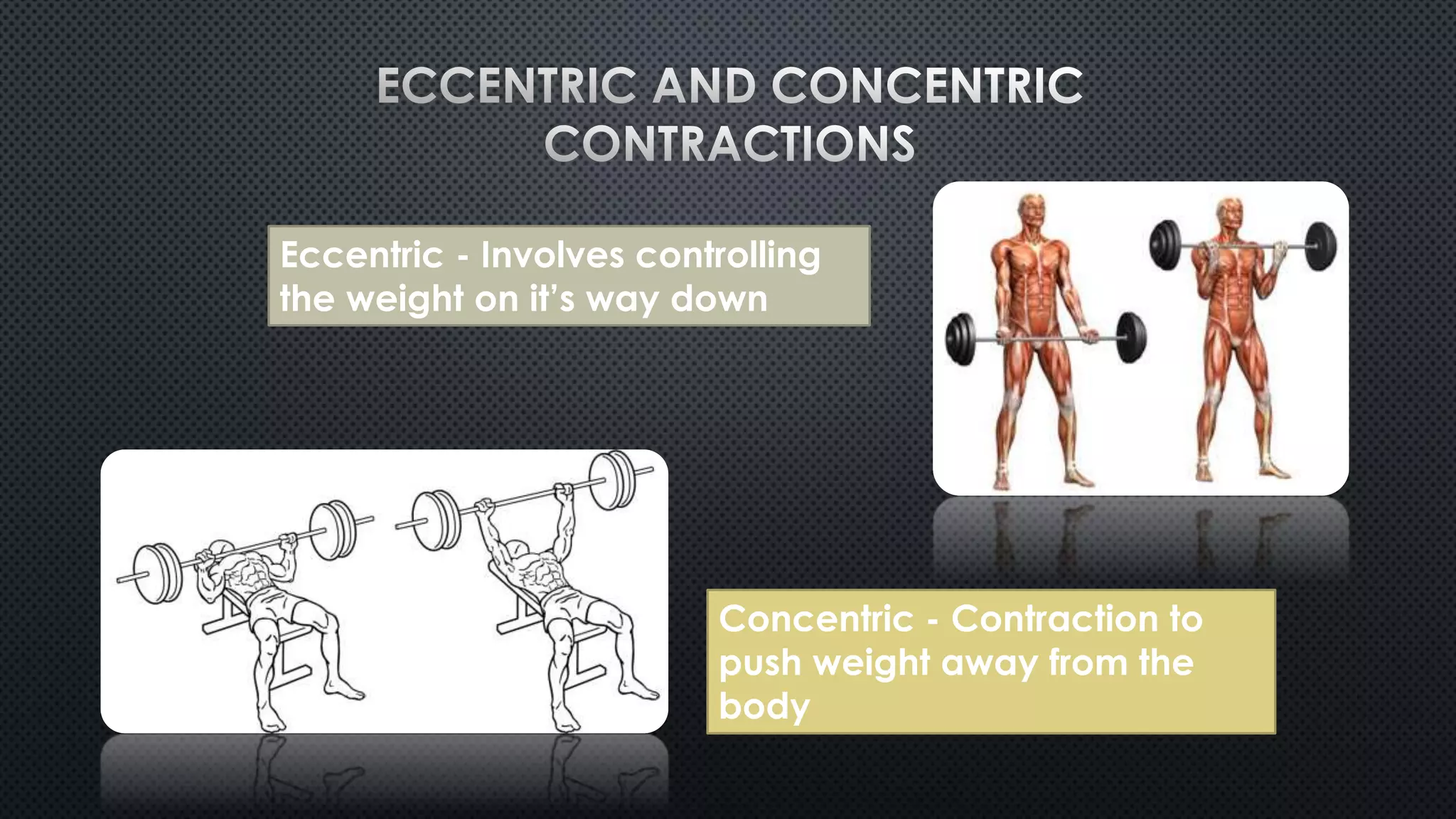 ECCENTRIC AND CONCENTRIC CONTRACTIONS

Eccentric - Involves controlling the weight on it's way down

Concentric - Contraction to push weight away from the body